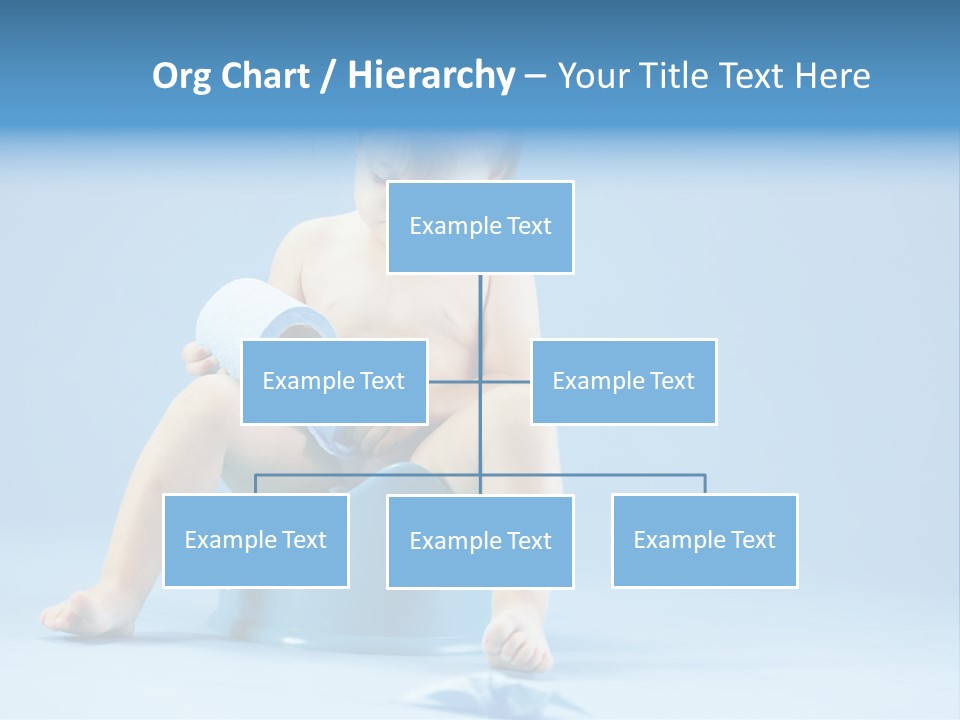 Org Chart / Hierarchy – Your Title Text Here

Example Text

Example Text

Example Text

Example Text

Example Text

Example Text